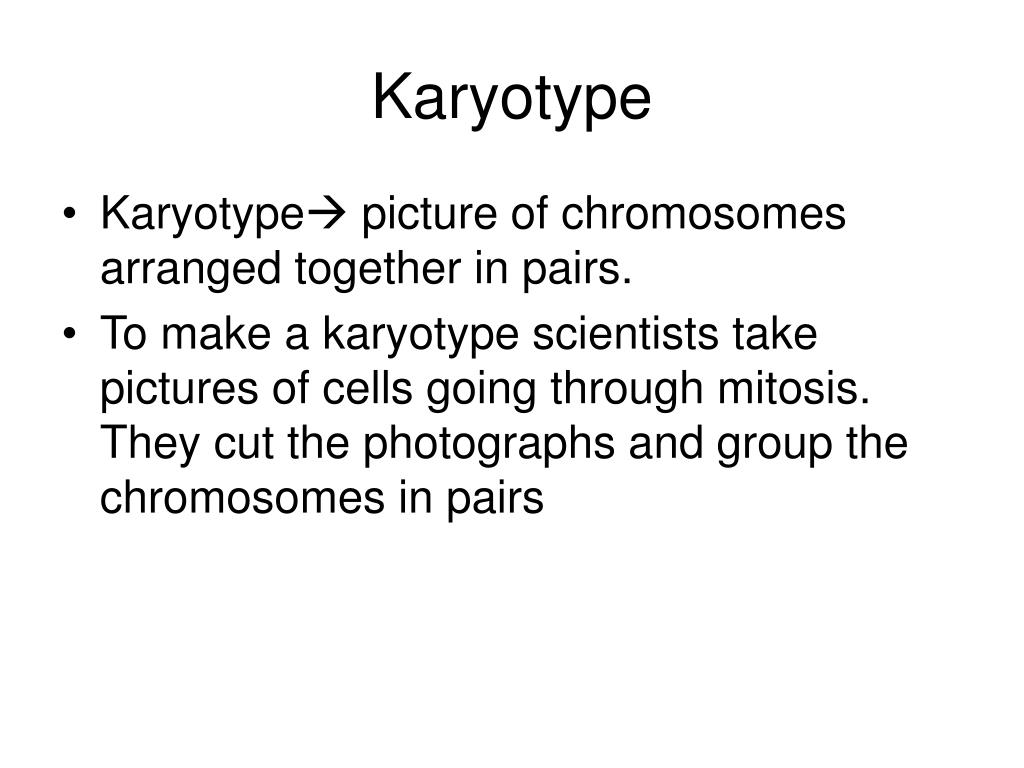 Karyotype

• Karyotype→ picture of chromosomes arranged together in pairs.
• To make a karyotype scientists take pictures of cells going through mitosis. They cut the photographs and group the chromosomes in pairs